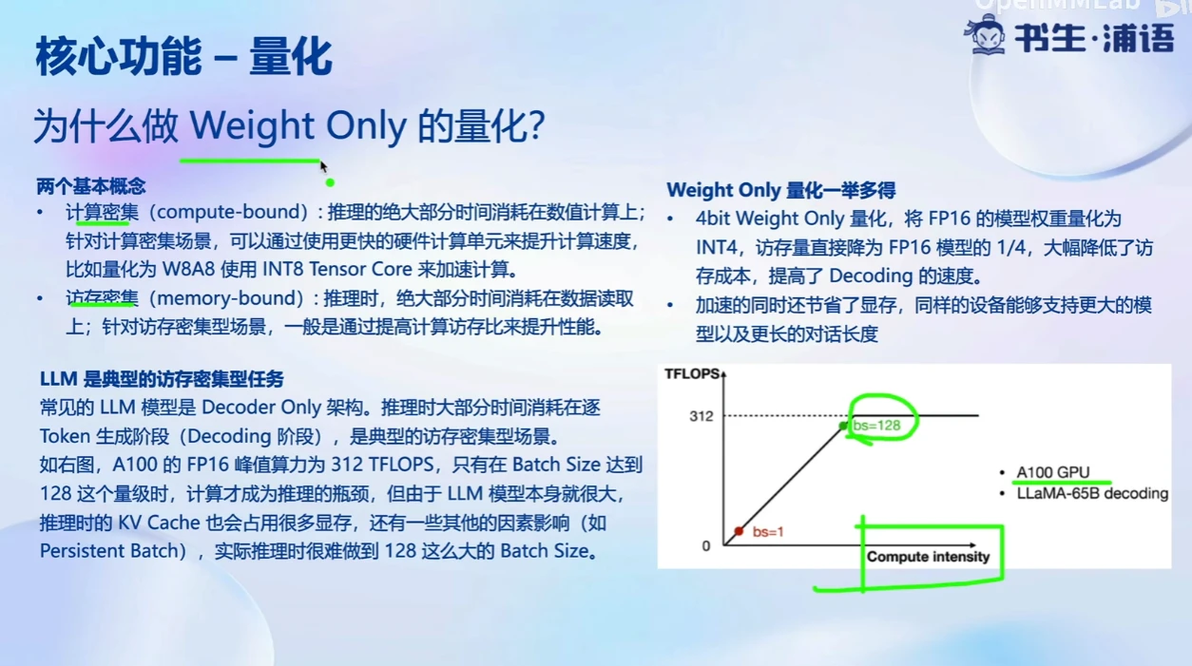 OpenMMLab

书生·浦语

核心功能 – 量化

为什么做 Weight Only 的量化?

两个基本概念

• 计算密集（compute-bound）：推理的绝大部分时间消耗在数值计算上；针对计算密集场景，可以通过使用更快的硬件计算单元来提升计算速度，比如量化为 W8A8 使用 INT8 Tensor Core 来加速计算。

• 访存密集（memory-bound）：推理时，绝大部分时间消耗在数据读取上；针对访存密集型场景，一般是通过提高计算访存比来提升性能。

LLM 是典型的访存密集型任务

常见的 LLM 模型是 Decoder Only 架构。推理时大部分时间消耗在逐 Token 生成阶段（Decoding 阶段），是典型的访存密集型场景。

如右图，A100 的 FP16 峰值算力为 312 TFLOPS，只有在 Batch Size 达到 128 这个量级时，计算才成为推理的瓶颈，但由于 LLM 模型本身就很大，推理时的 KV Cache 也会占用很多显存，还有一些其他的因素影响（如 Persistent Batch），实际推理时很难做到 128 这么大的 Batch Size。

Weight Only 量化一举多得

• 4bit Weight Only 量化，将 FP16 的模型权重量化为 INT4，访存量直接降为 FP16 模型的 1/4，大幅降低了访存成本，提高了 Decoding 的速度。

• 加速的同时还节省了显存，同样的设备能够支持更大的模型以及更长的对话长度

TFLOPS

312

bs=128

bs=1

0

Compute intensity

• A100 GPU
• LLaMA-65B decoding